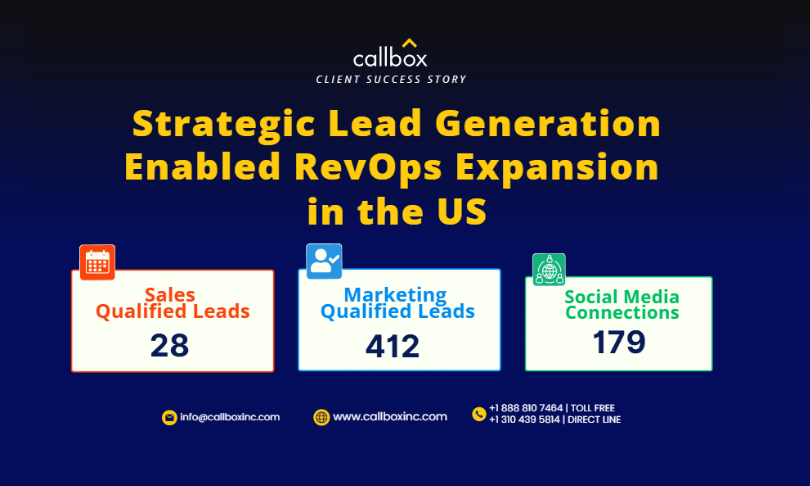 callbox
CLIENT SUCCESS STORY

Strategic Lead Generation Enabled RevOps Expansion in the US

Sales Qualified Leads
28

Marketing Qualified Leads
412

Social Media Connections
179

info@callboxinc.com

www.callboxinc.com

+1 888 810 7464 | TOLL FREE
+1 310 439 5814 | DIRECT LINE